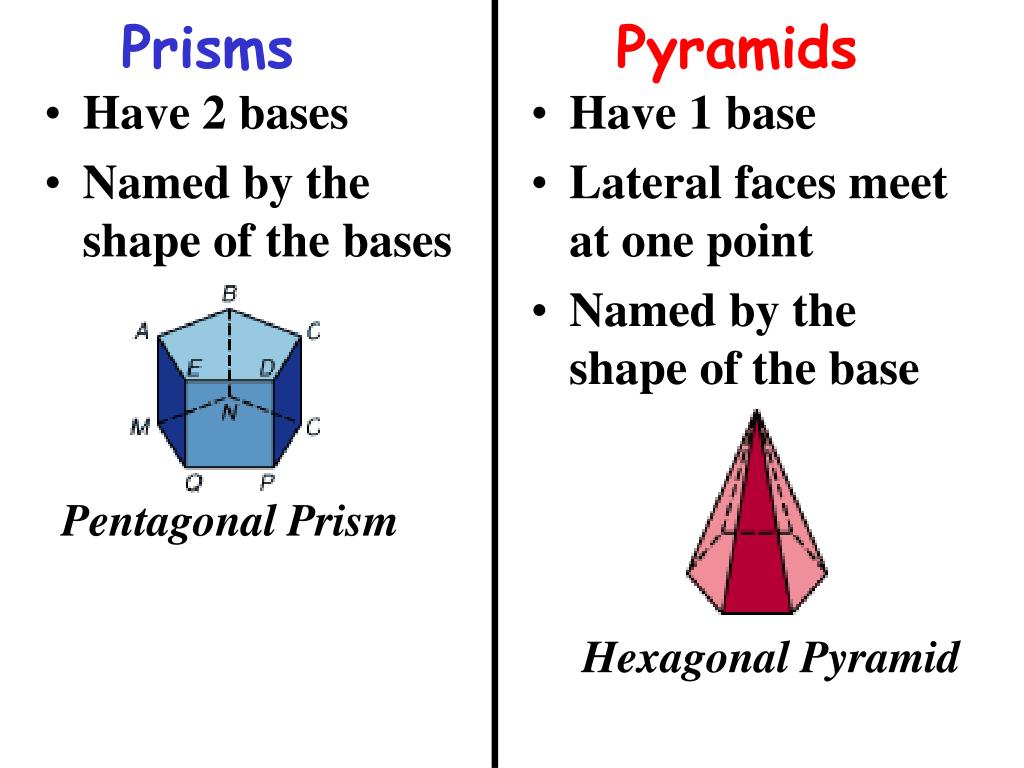 Prisms

• Have 2 bases
• Named by the shape of the bases

B
A
C
E
D
M
N
C
Q
P

Pentagonal Prism

Pyramids

• Have 1 base
• Lateral faces meet at one point
• Named by the shape of the base

Hexagonal Pyramid